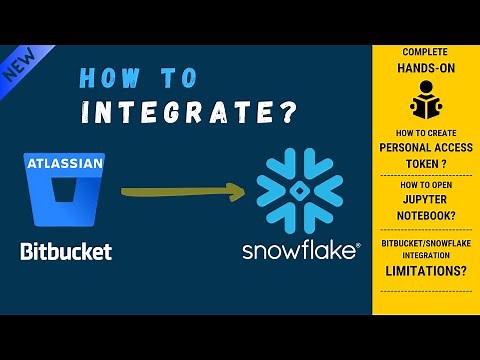 NEW

HOW TO INTEGRATE?

ATLASSIAN

Bitbucket

snowflake®

COMPLETE HANDS-ON

HOW TO CREATE PERSONAL ACCESS TOKEN ?

HOW TO OPEN JUPYTER NOTEBOOK?

BITBUCKET/SNOWFLAKE INTEGRATION LIMITATIONS?